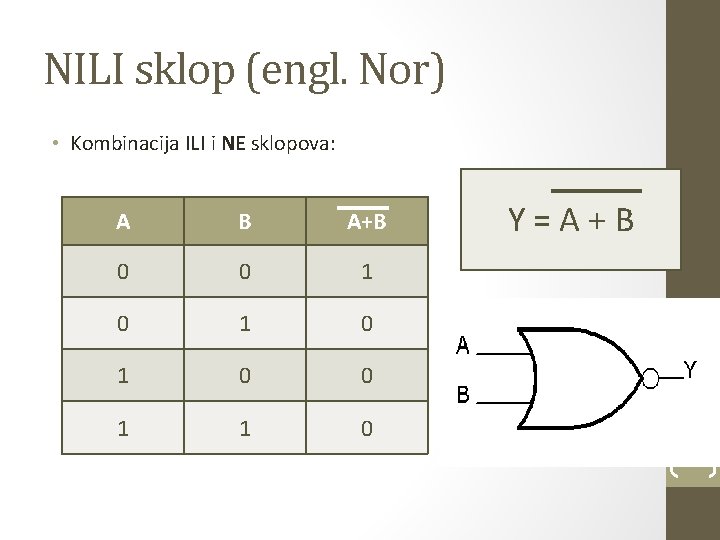 NILI sklop (engl. Nor)

• Kombinacija ILI i NE sklopova:

| A | B | $\overline{A+B}$ |
|---|---|---|
| 0 | 0 | 1 |
| 0 | 1 | 0 |
| 1 | 0 | 0 |
| 1 | 1 | 0 |

$Y = \overline{A + B}$

A

B

Y